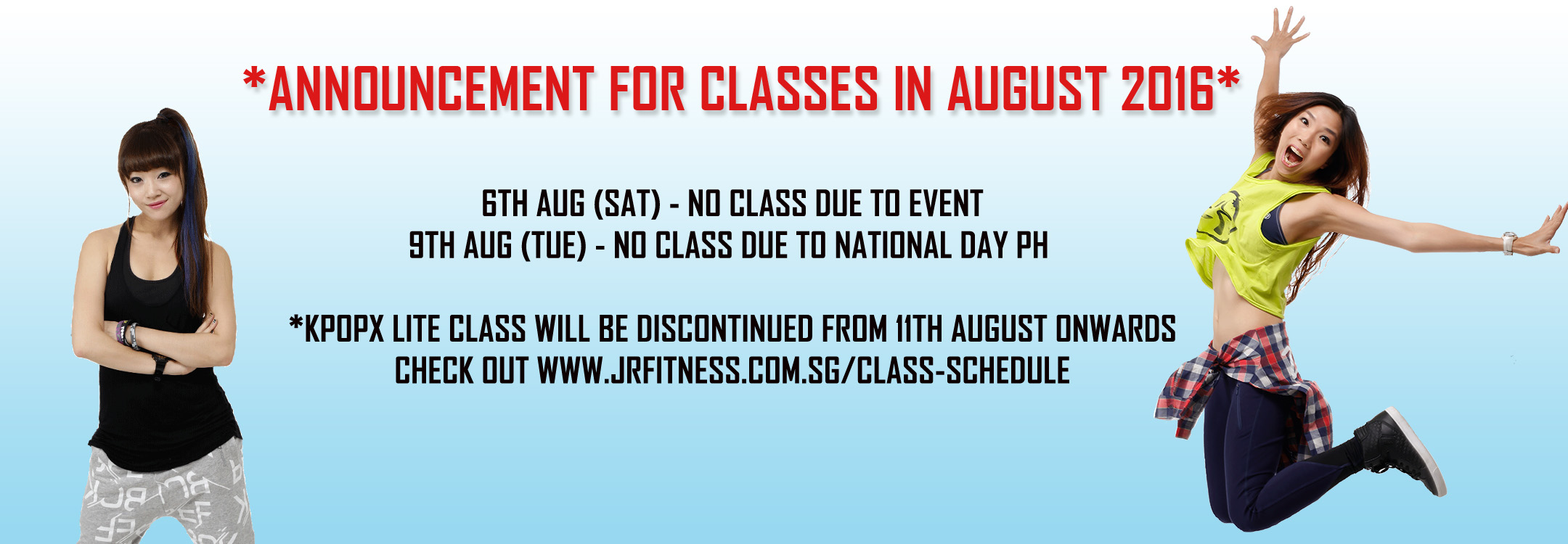 *ANNOUNCEMENT FOR CLASSES IN AUGUST 2016*

6TH AUG (SAT) - NO CLASS DUE TO EVENT
9TH AUG (TUE) - NO CLASS DUE TO NATIONAL DAY PH

*KPOPX LITE CLASS WILL BE DISCONTINUED FROM 11TH AUGUST ONWARDS
CHECK OUT WWW.JRFITNESS.COM.SG/CLASS-SCHEDULE